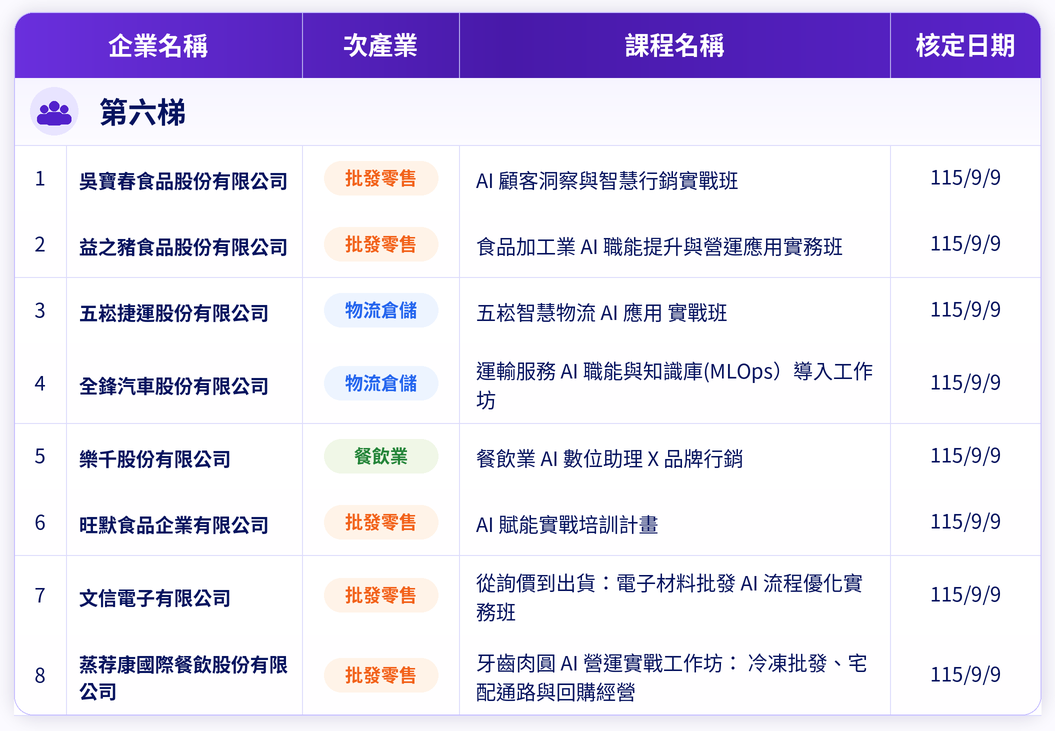 | | 企業名稱 | 次產業 | 課程名稱 | 核定日期 |
|---|---|---|---|---|
| 第六梯 | | | | |
| 1 | 吳寶春食品股份有限公司 | 批發零售 | AI 顧客洞察與智慧行銷實戰班 | 115/9/9 |
| 2 | 益之豬食品股份有限公司 | 批發零售 | 食品加工業 AI 職能提升與營運應用實務班 | 115/9/9 |
| 3 | 五崧捷運股份有限公司 | 物流倉儲 | 五崧智慧物流 AI 應用 實戰班 | 115/9/9 |
| 4 | 全鋒汽車股份有限公司 | 物流倉儲 | 運輸服務 AI 職能與知識庫(MLOps）導入工作坊 | 115/9/9 |
| 5 | 樂千股份有限公司 | 餐飲業 | 餐飲業 AI 數位助理 X 品牌行銷 | 115/9/9 |
| 6 | 旺默食品企業有限公司 | 批發零售 | AI 賦能實戰培訓計畫 | 115/9/9 |
| 7 | 文信電子有限公司 | 批發零售 | 從詢價到出貨：電子材料批發 AI 流程優化實務班 | 115/9/9 |
| 8 | 蒸荐康國際餐飲股份有限公司 | 批發零售 | 牙齒肉圓 AI 營運實戰工作坊： 冷凍批發、宅配通路與回購經營 | 115/9/9 |